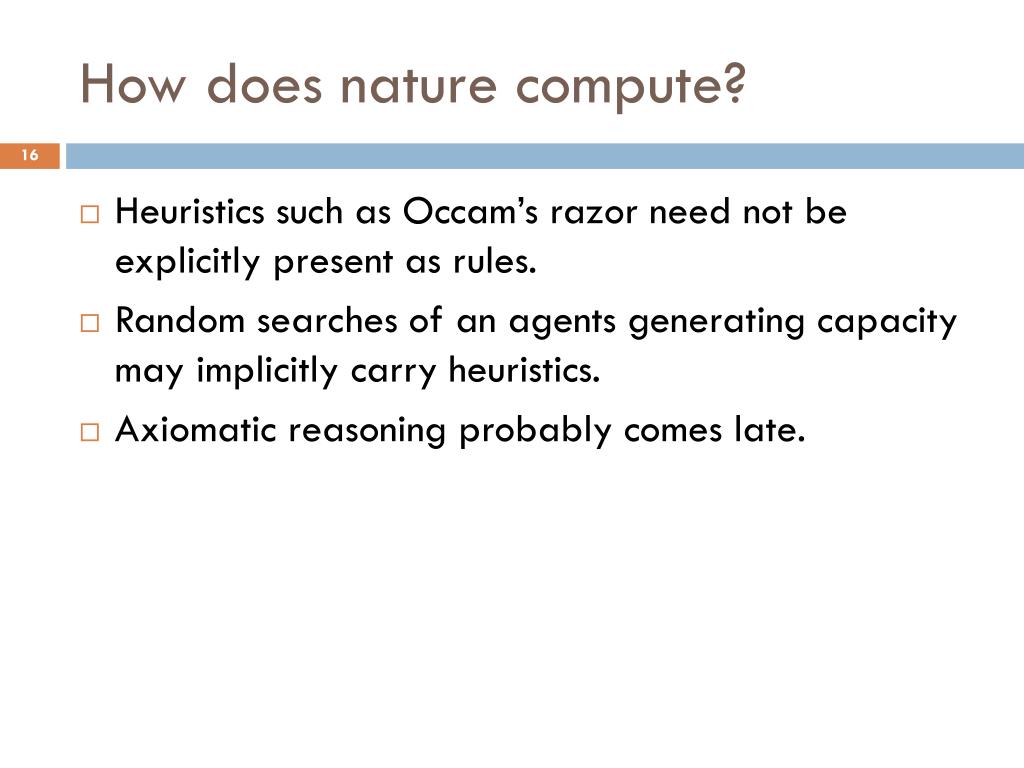 How does nature compute?

16

□ Heuristics such as Occam's razor need not be explicitly present as rules.

□ Random searches of an agents generating capacity may implicitly carry heuristics.

□ Axiomatic reasoning probably comes late.